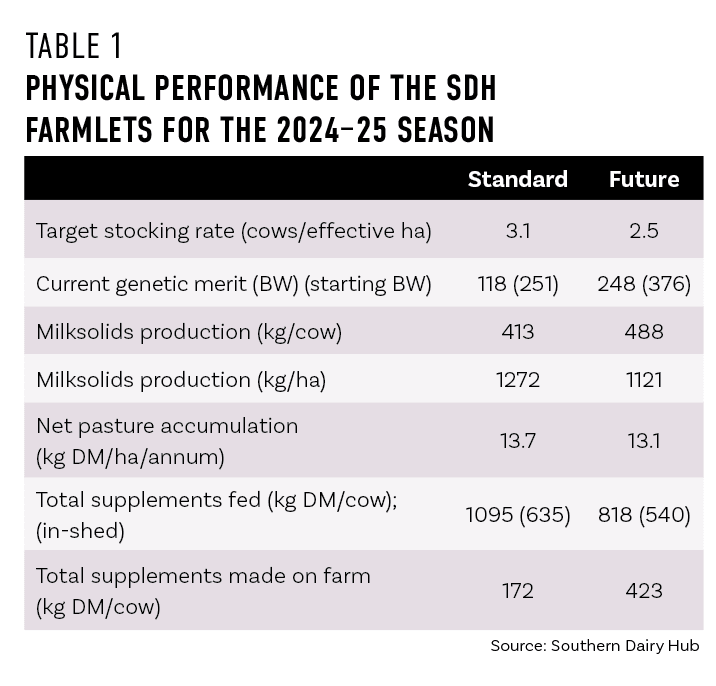 TABLE 1
PHYSICAL PERFORMANCE OF THE SDH FARMLETS FOR THE 2024–25 SEASON

| | Standard | Future |
|---|---|---|
| Target stocking rate (cows/effective ha) | 3.1 | 2.5 |
| Current genetic merit (BW) (starting BW) | 118 (251) | 248 (376) |
| Milksolids production (kg/cow) | 413 | 488 |
| Milksolids production (kg/ha) | 1272 | 1121 |
| Net pasture accumulation (kg DM/ha/annum) | 13.7 | 13.1 |
| Total supplements fed (kg DM/cow); (in-shed) | 1095 (635) | 818 (540) |
| Total supplements made on farm (kg DM/cow) | 172 | 423 |

Source: Southern Dairy Hub